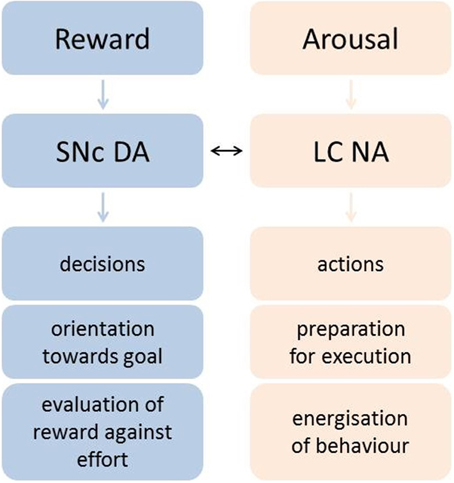 Reward

SNc DA

decisions

orientation towards goal

evaluation of reward against effort

Arousal

LC NA

actions

preparation for execution

energisation of behaviour